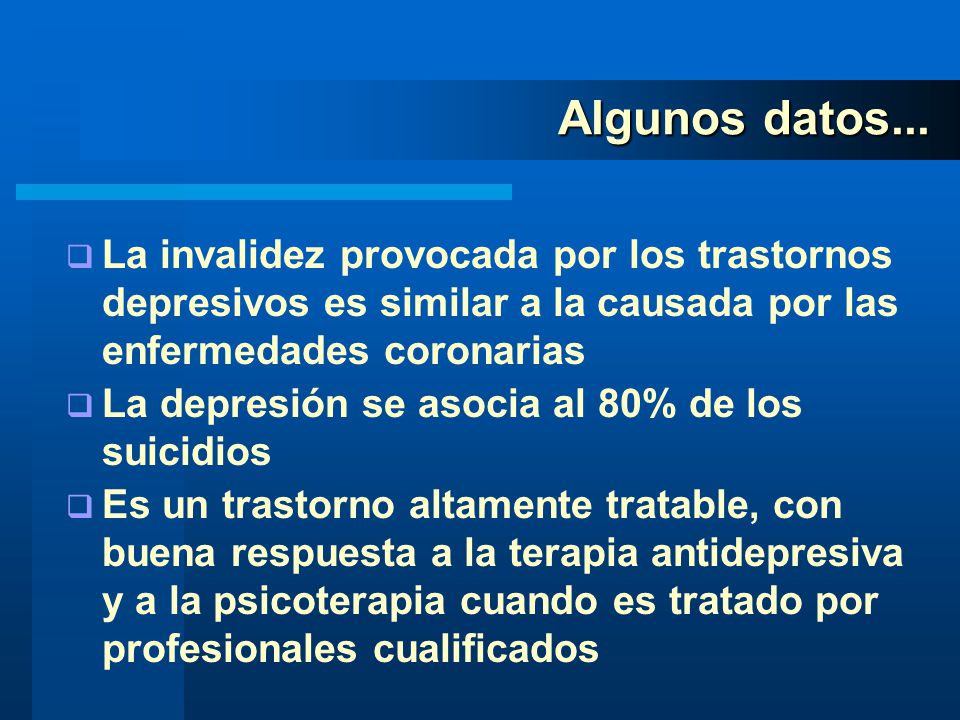 Algunos datos...

❑ La invalidez provocada por los trastornos depresivos es similar a la causada por las enfermedades coronarias

❑ La depresión se asocia al 80% de los suicidios

❑ Es un trastorno altamente tratable, con buena respuesta a la terapia antidepresiva y a la psicoterapia cuando es tratado por profesionales cualificados